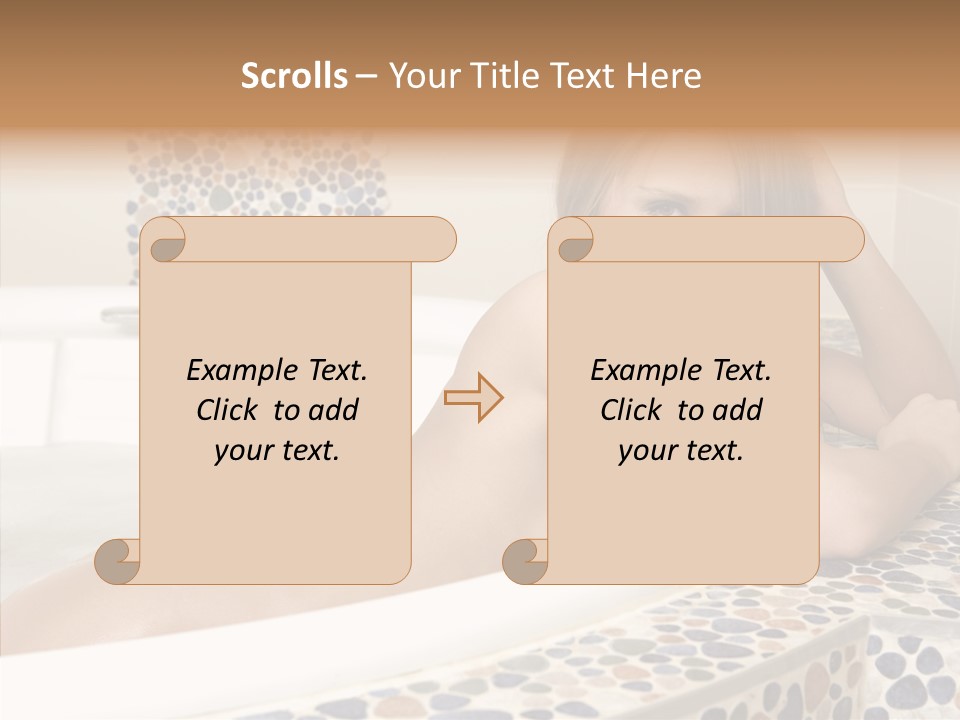 Scrolls – Your Title Text Here

Example Text. Click to add your text.

Example Text. Click to add your text.